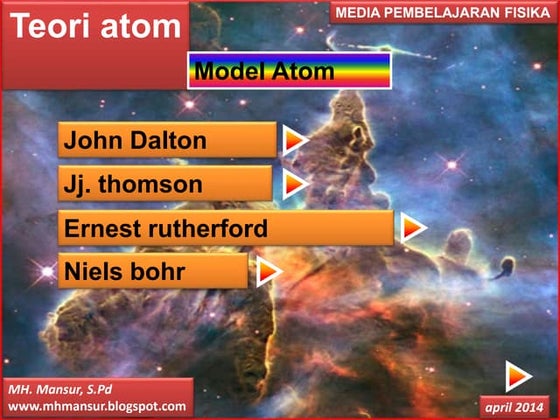 Teori atom

MEDIA PEMBELAJARAN FISIKA

Model Atom

John Dalton

Jj. thomson

Ernest rutherford

Niels bohr

MH. Mansur, S.Pd
www.mhmansur.blogspot.com

april 2014